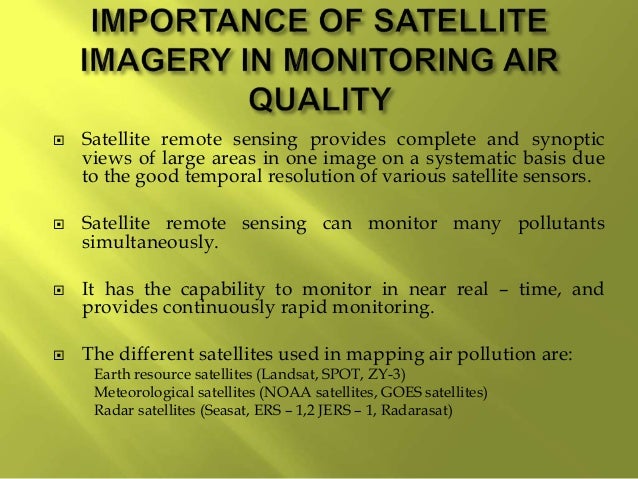 IMPORTANCE OF SATELLITE IMAGERY IN MONITORING AIR QUALITY

Satellite remote sensing provides complete and synoptic views of large areas in one image on a systematic basis due to the good temporal resolution of various satellite sensors.

Satellite remote sensing can monitor many pollutants simultaneously.

It has the capability to monitor in near real – time, and provides continuously rapid monitoring.

The different satellites used in mapping air pollution are:
Earth resource satellites (Landsat, SPOT, ZY-3)
Meteorological satellites (NOAA satellites, GOES satellites)
Radar satellites (Seasat, ERS – 1,2 JERS – 1, Radarasat)